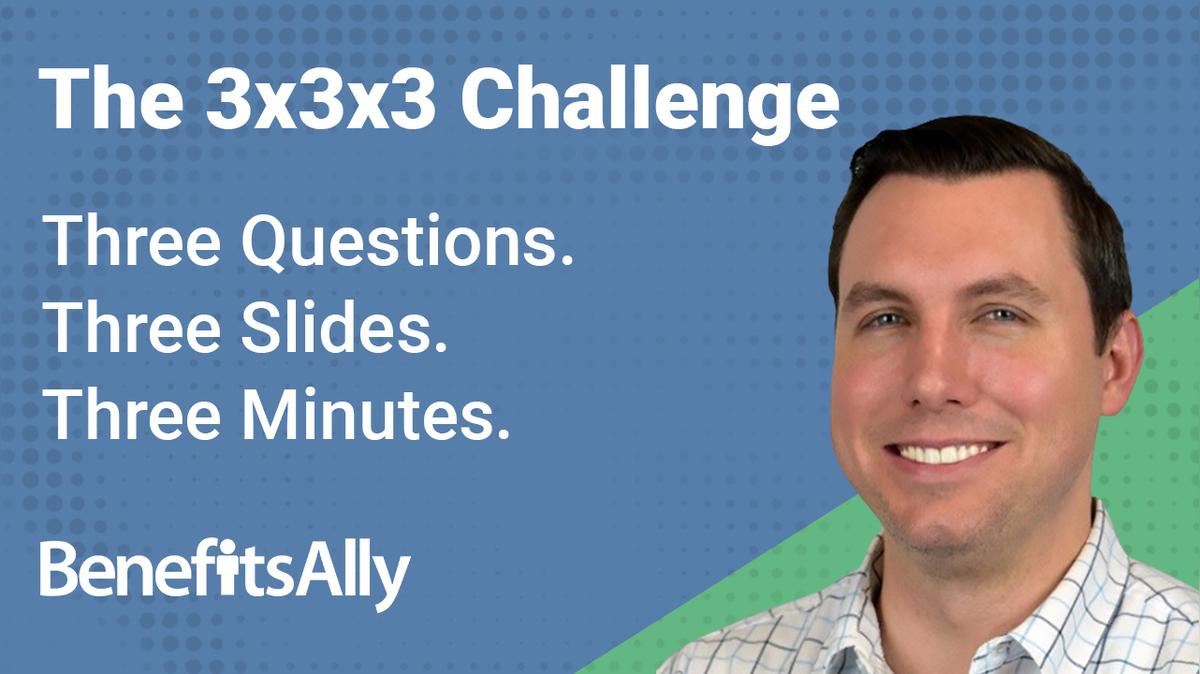 The 3x3x3 Challenge

Three Questions.
Three Slides.
Three Minutes.

BenefitsAlly